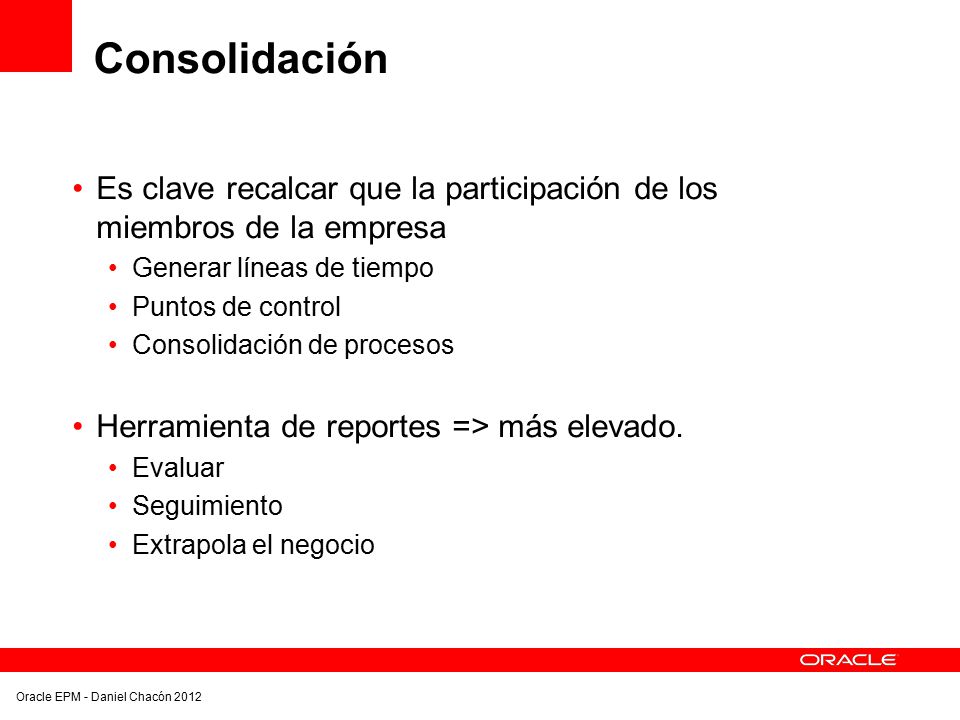 Consolidación

• Es clave recalcar que la participación de los miembros de la empresa
  • Generar líneas de tiempo
  • Puntos de control
  • Consolidación de procesos

• Herramienta de reportes => más elevado.
  • Evaluar
  • Seguimiento
  • Extrapola el negocio

ORACLE

Oracle EPM - Daniel Chacón 2012